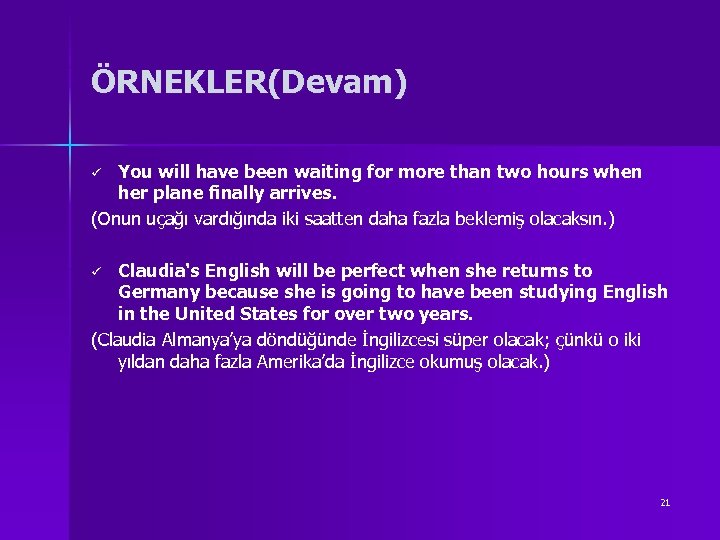 ÖRNEKLER(Devam)

✓ You will have been waiting for more than two hours when her plane finally arrives.

(Onun uçağı vardığında iki saatten daha fazla beklemiş olacaksın.)

✓ Claudia's English will be perfect when she returns to Germany because she is going to have been studying English in the United States for over two years.

(Claudia Almanya'ya döndüğünde İngilizcesi süper olacak; çünkü o iki yıldan daha fazla Amerika'da İngilizce okumuş olacak.)

21